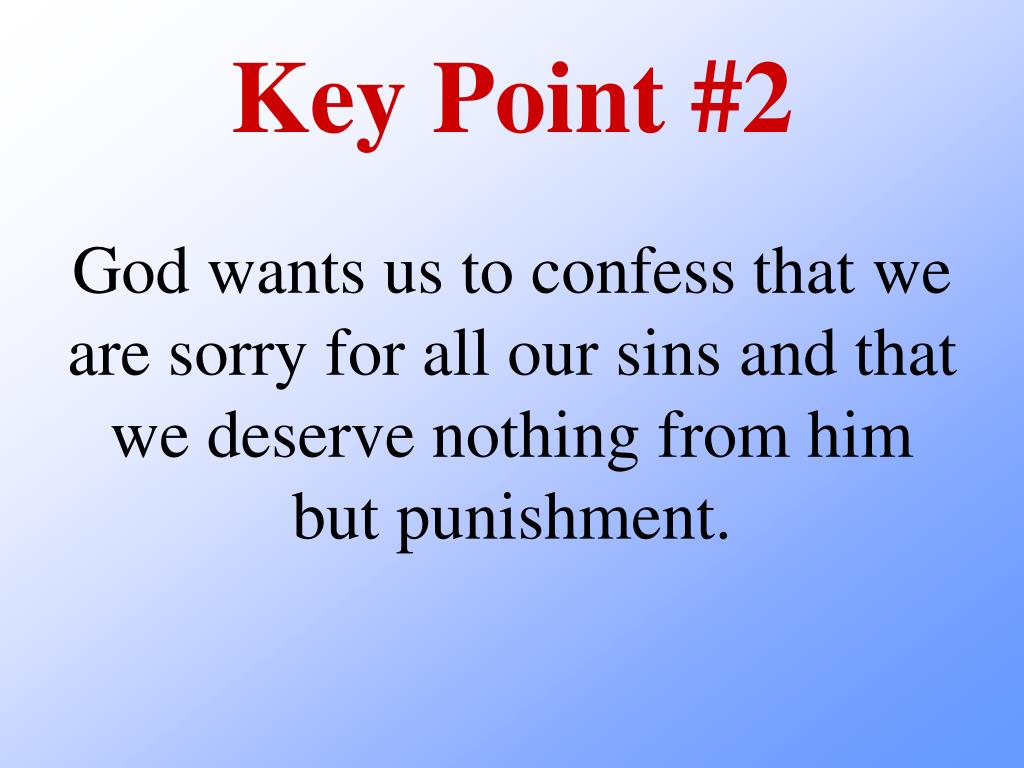 Key Point #2

God wants us to confess that we are sorry for all our sins and that we deserve nothing from him but punishment.